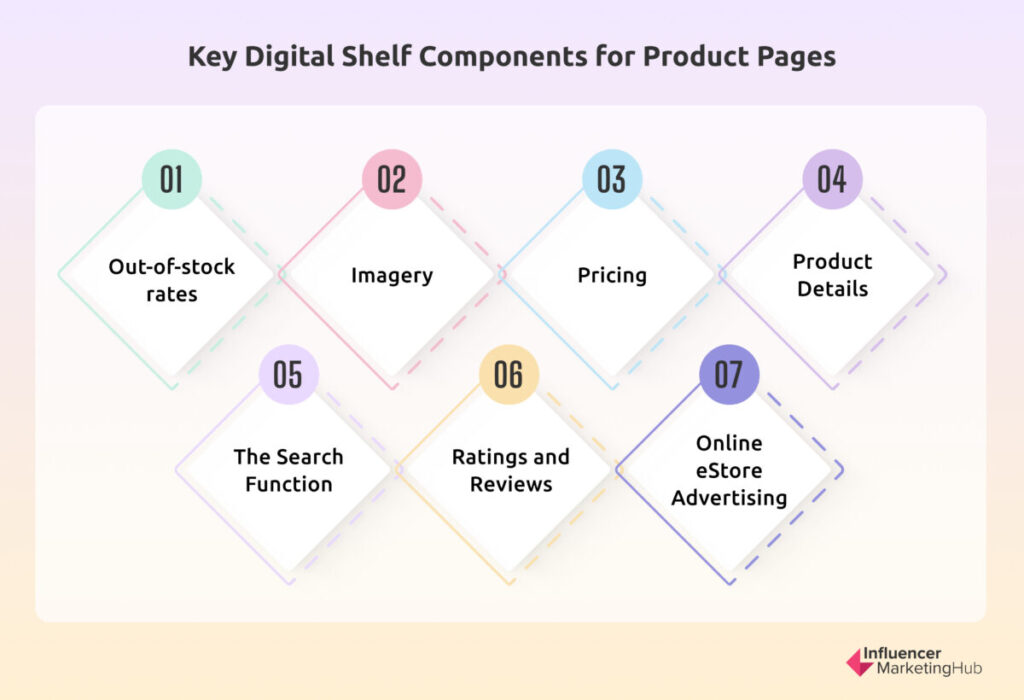 Key Digital Shelf Components for Product Pages

01
Out-of-stock rates

02
Imagery

03
Pricing

04
Product Details

05
The Search Function

06
Ratings and Reviews

07
Online eStore Advertising

Influencer MarketingHub